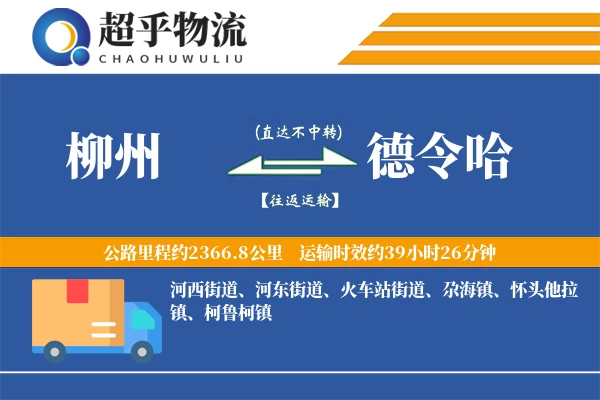 超乎物流
CHAOHUWULIU

柳州
(直达不中转)
【往返运输】
德令哈

公路里程约2366.8公里　运输时效约39小时26分钟

河西街道、河东街道、火车站街道、尕海镇、怀头他拉镇、柯鲁柯镇